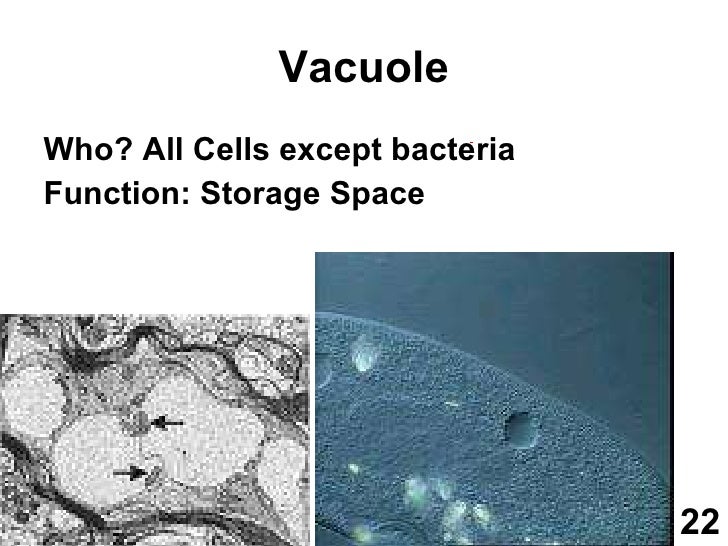 Vacuole

Who? All Cells except bacteria
Function: Storage Space

22